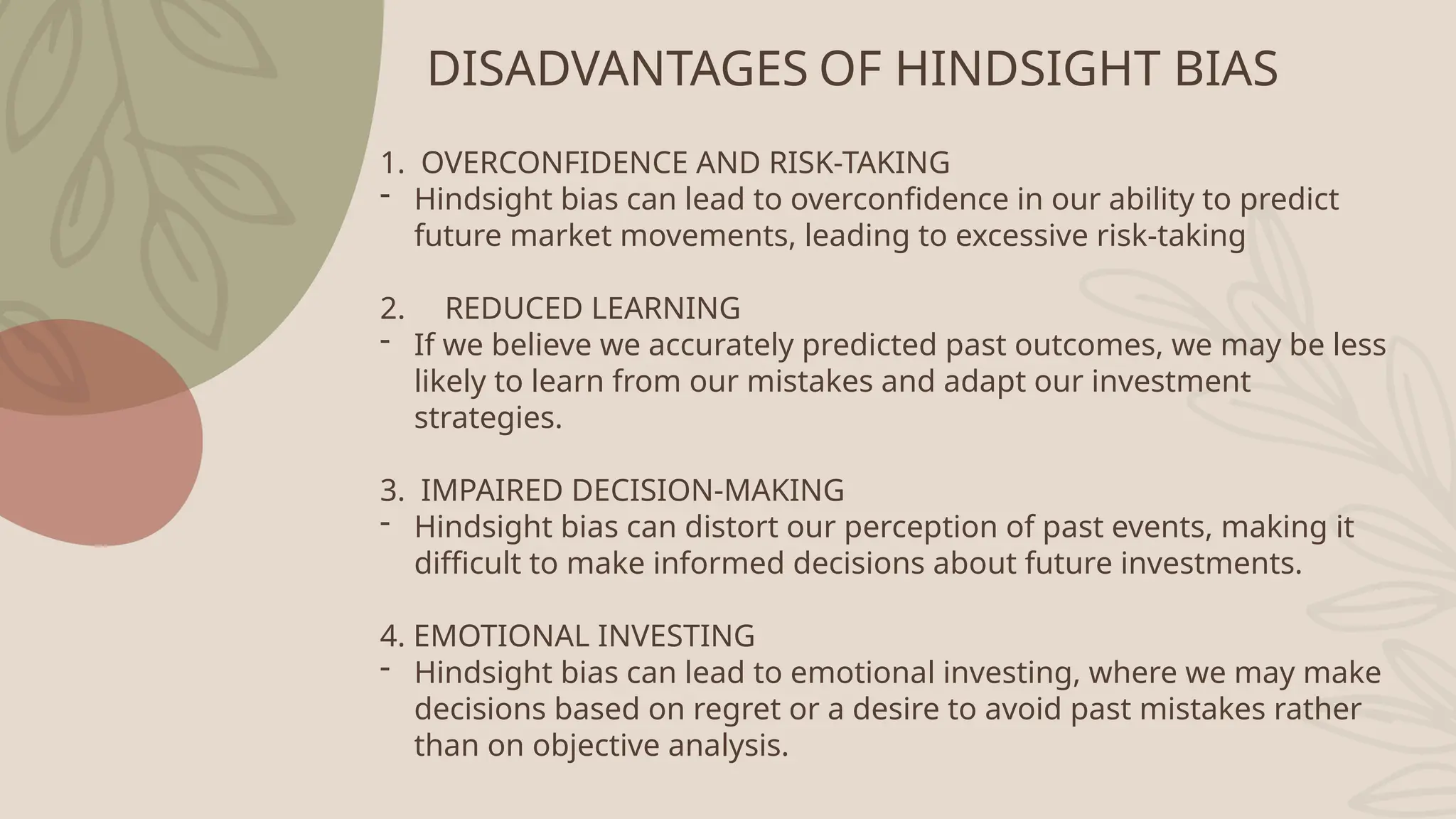 DISADVANTAGES OF HINDSIGHT BIAS

1. OVERCONFIDENCE AND RISK-TAKING
- Hindsight bias can lead to overconfidence in our ability to predict future market movements, leading to excessive risk-taking

2. REDUCED LEARNING
- If we believe we accurately predicted past outcomes, we may be less likely to learn from our mistakes and adapt our investment strategies.

3. IMPAIRED DECISION-MAKING
- Hindsight bias can distort our perception of past events, making it difficult to make informed decisions about future investments.

4. EMOTIONAL INVESTING
- Hindsight bias can lead to emotional investing, where we may make decisions based on regret or a desire to avoid past mistakes rather than on objective analysis.